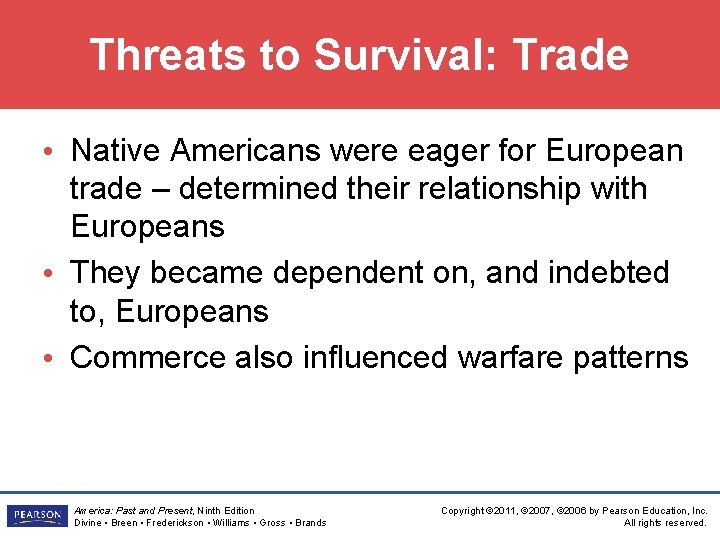 Threats to Survival: Trade

• Native Americans were eager for European trade – determined their relationship with Europeans
• They became dependent on, and indebted to, Europeans
• Commerce also influenced warfare patterns

PEARSON

America: Past and Present, Ninth Edition
Divine • Breen • Frederickson • Williams • Gross • Brands

Copyright ©2011, ©2007, ©2006 by Pearson Education, Inc.
All rights reserved.